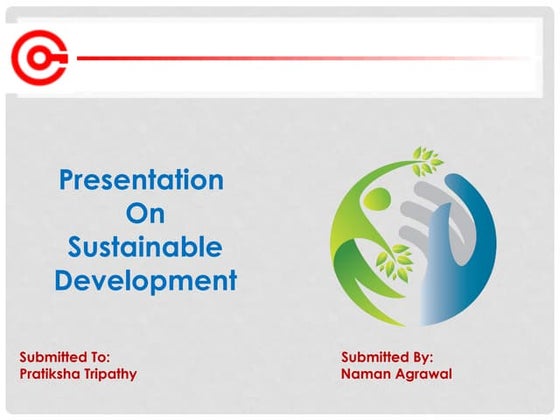 Presentation
On
Sustainable
Development

Submitted To:
Pratiksha Tripathy

Submitted By:
Naman Agrawal